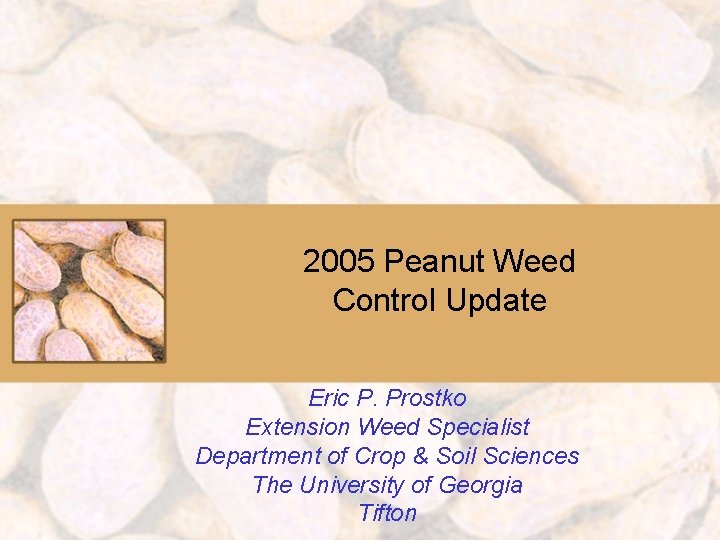 2005 Peanut Weed Control Update

Eric P. Prostko
Extension Weed Specialist
Department of Crop & Soil Sciences
The University of Georgia
Tifton